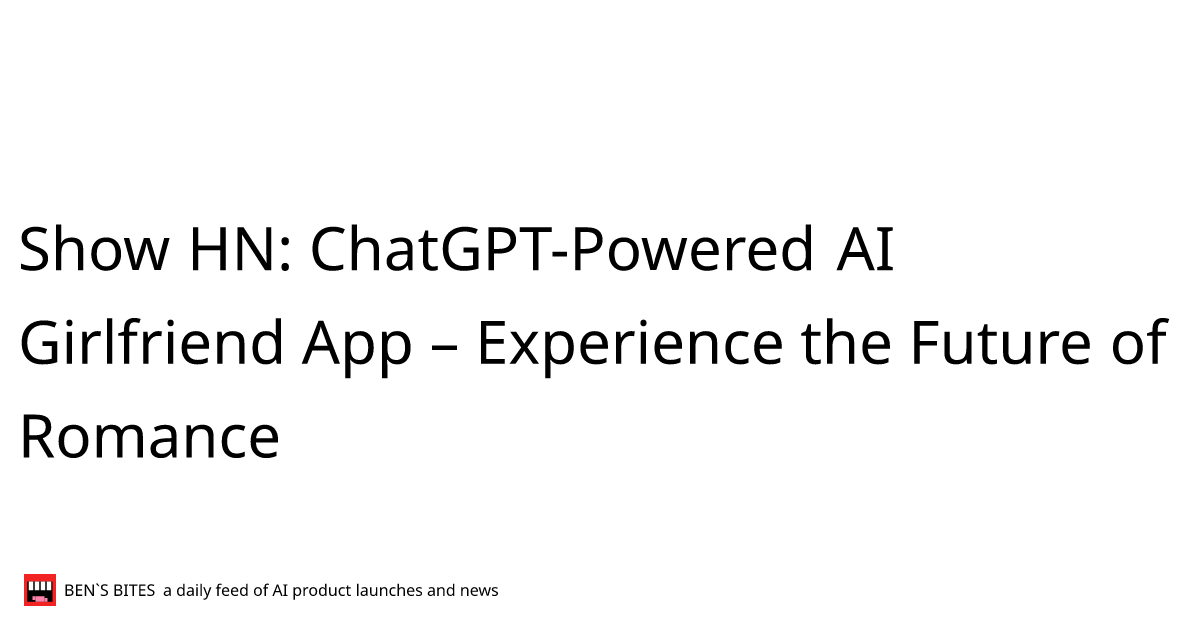 Show HN: ChatGPT-Powered AI Girlfriend App – Experience the Future of Romance

BEN`S BITES a daily feed of AI product launches and news